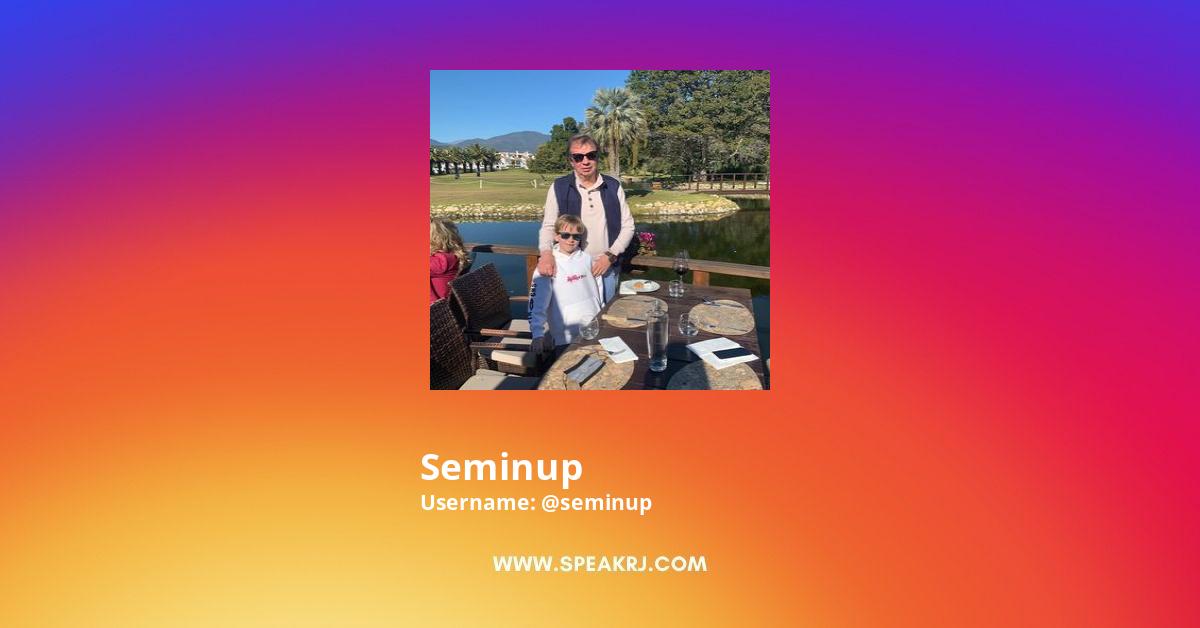 Seminup
Username: @seminup

WWW.SPEAKRJ.COM